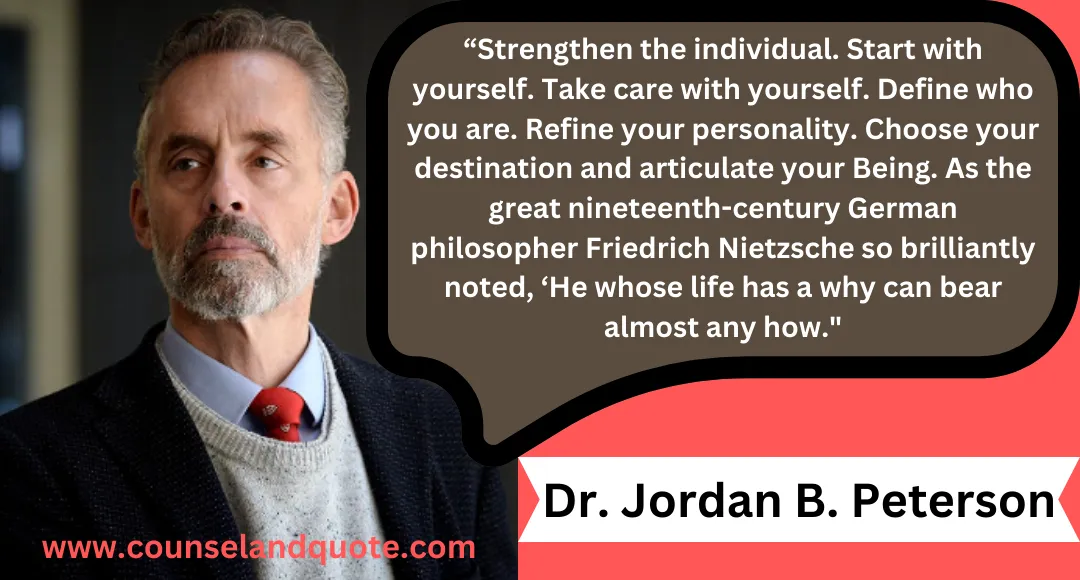 “Strengthen the individual. Start with yourself. Take care with yourself. Define who you are. Refine your personality. Choose your destination and articulate your Being. As the great nineteenth-century German philosopher Friedrich Nietzsche so brilliantly noted, ‘He whose life has a why can bear almost any how."

Dr. Jordan B. Peterson

www.counselandquote.com